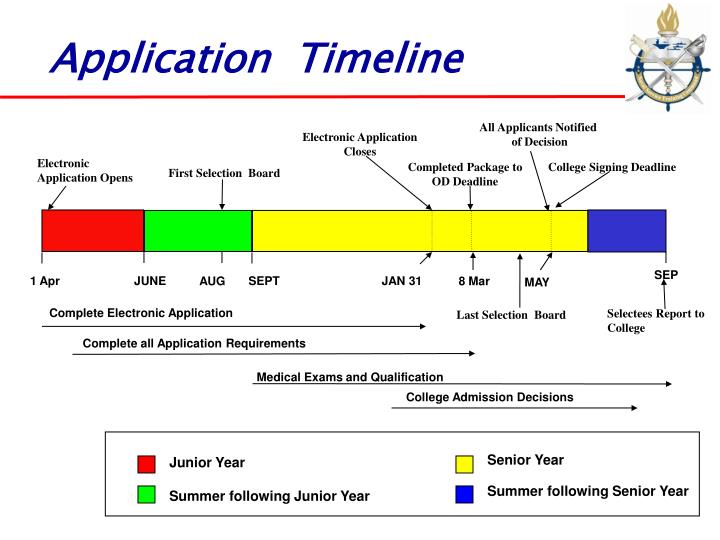 Application Timeline

Electronic Application Opens

First Selection Board

Electronic Application Closes

Completed Package to OD Deadline

All Applicants Notified of Decision

College Signing Deadline

1 Apr

JUNE

AUG

SEPT

JAN 31

8 Mar

MAY

SEP

Last Selection Board

Selectees Report to College

Complete Electronic Application

Complete all Application Requirements

Medical Exams and Qualification

College Admission Decisions

Junior Year

Summer following Junior Year

Senior Year

Summer following Senior Year